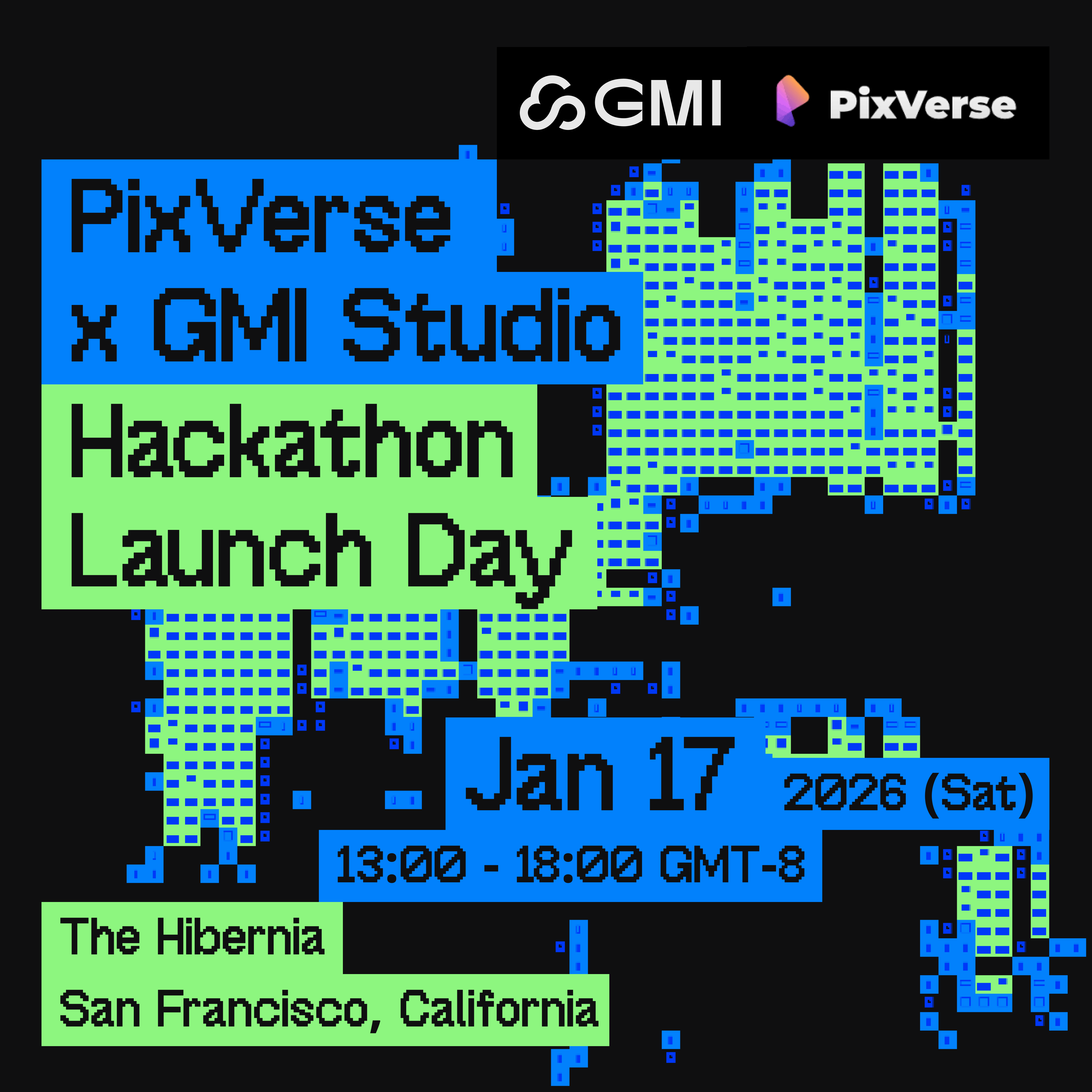 GMI PixVerse

PixVerse x GMI Studio

Hackathon Launch Day

Jan 17 2026 (Sat)

13:00 - 18:00 GMT-8

The Hibernia

San Francisco, California